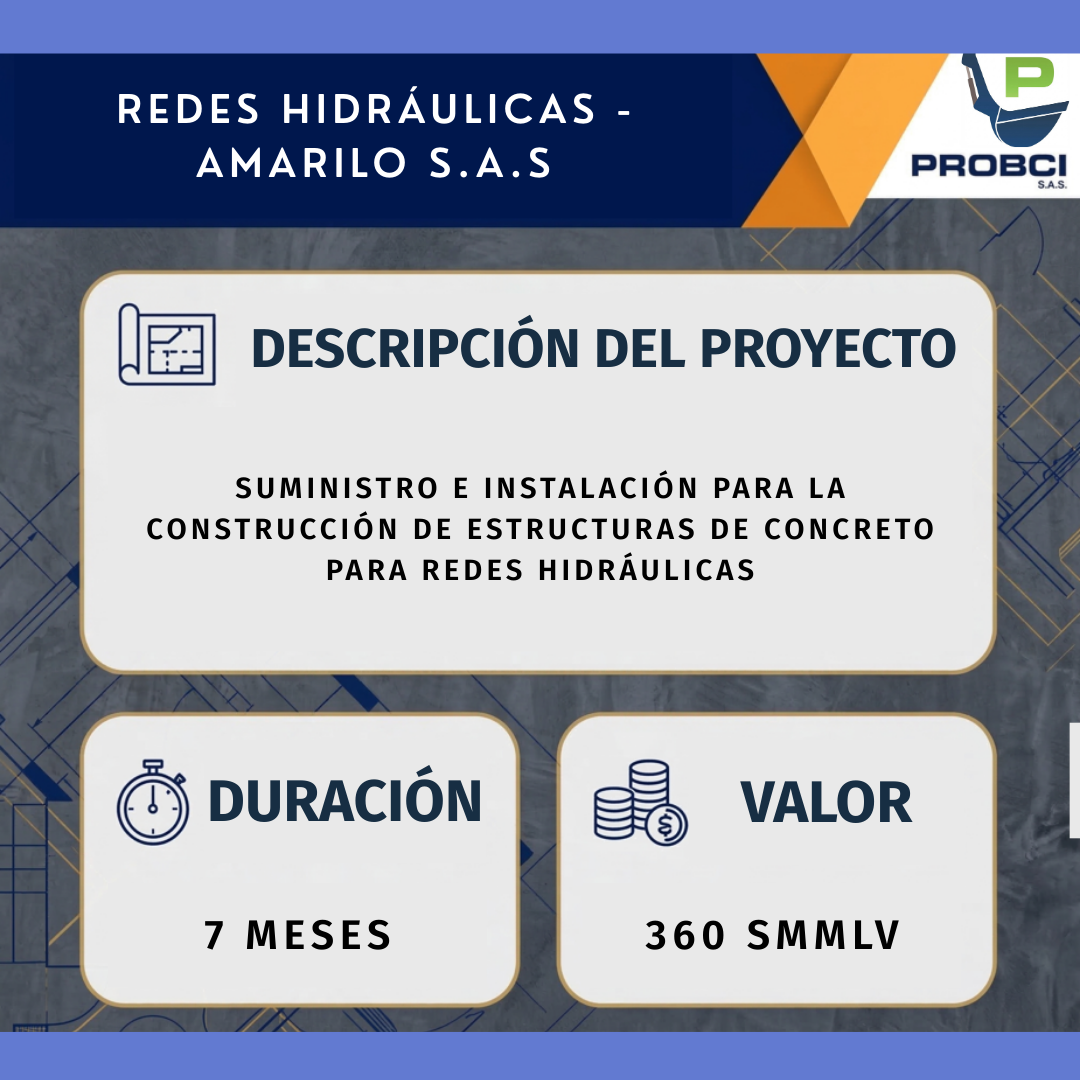 REDES HIDRÁULICAS - AMARILO S.A.S

P
PROBCI
S.A.S.

DESCRIPCIÓN DEL PROYECTO

SUMINISTRO E INSTALACIÓN PARA LA CONSTRUCCIÓN DE ESTRUCTURAS DE CONCRETO PARA REDES HIDRÁULICAS

DURACIÓN

7 MESES

VALOR

360 SMMLV